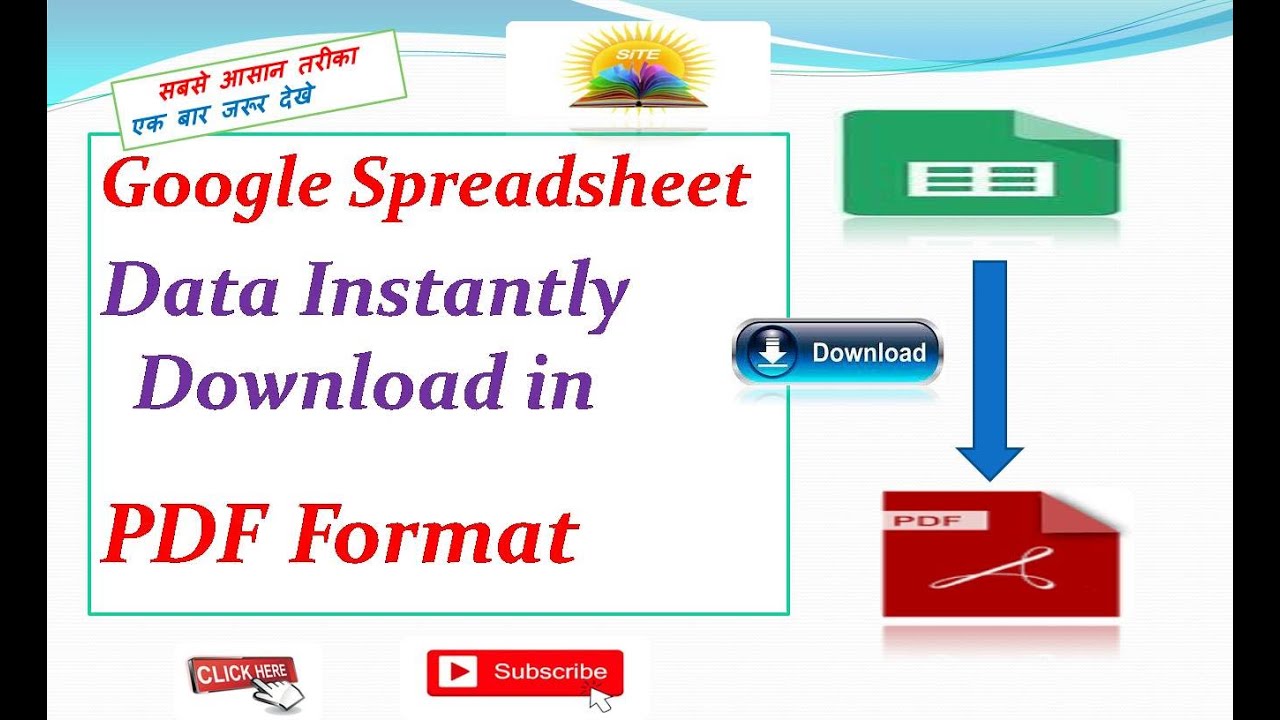 सबसे आसान तरीका
एक बार जरूर देखे

SITE

Google Spreadsheet
Data Instantly
Download in
PDF Format

Download

PDF

CLICK HERE

Subscribe